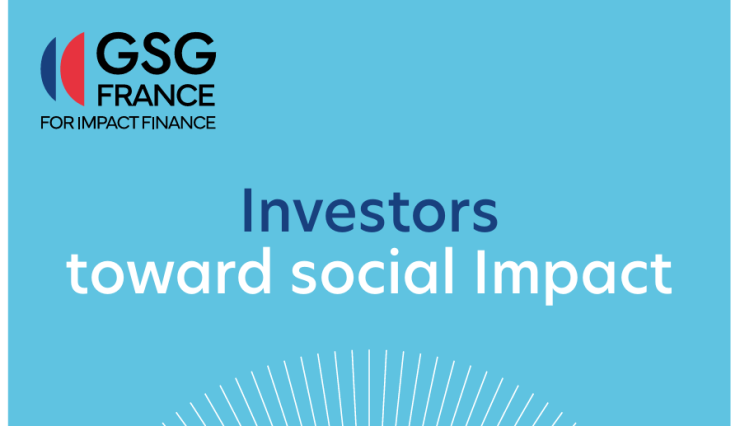 GSG
FRANCE
FOR IMPACT FINANCE

Investors
toward social Impact